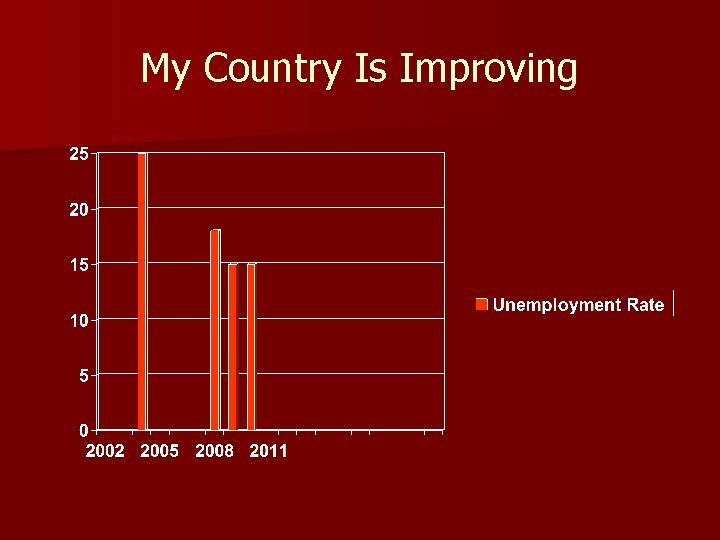 My Country Is Improving

25
20
15
10
5
0
2002 2005 2008 2011

Unemployment Rate